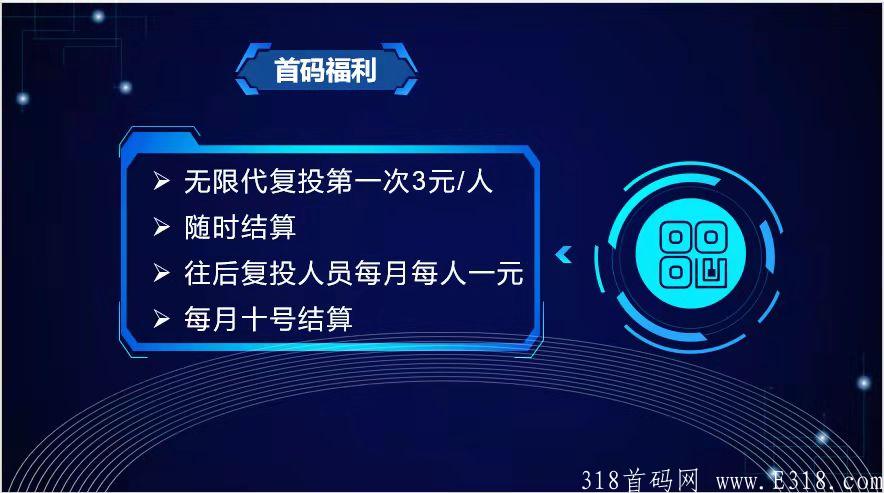 首码福利

➢ 无限代复投第一次3元/人
➢ 随时结算
➢ 往后复投人员每月每人一元
➢ 每月十号结算

318首码网 www.E318.com